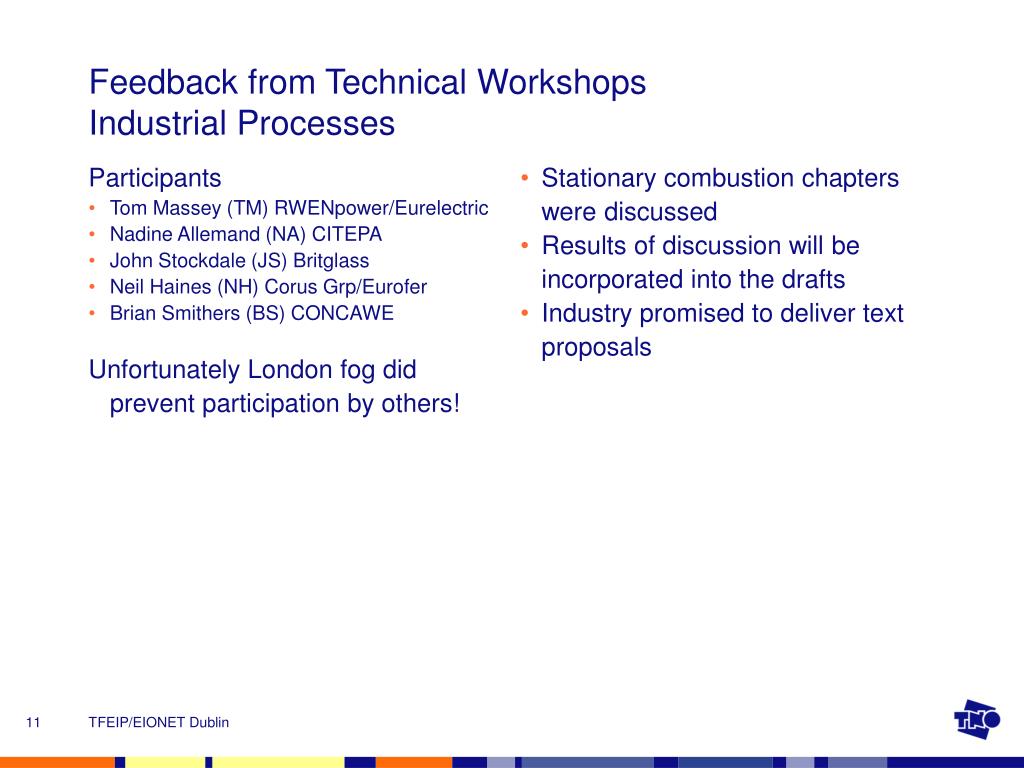 Feedback from Technical Workshops
Industrial Processes

Participants
• Tom Massey (TM) RWENpower/Eurelectric
• Nadine Allemand (NA) CITEPA
• John Stockdale (JS) Britglass
• Neil Haines (NH) Corus Grp/Eurofer
• Brian Smithers (BS) CONCAWE

Unfortunately London fog did prevent participation by others!

• Stationary combustion chapters were discussed
• Results of discussion will be incorporated into the drafts
• Industry promised to deliver text proposals

11 TFEIP/EIONET Dublin

TNO